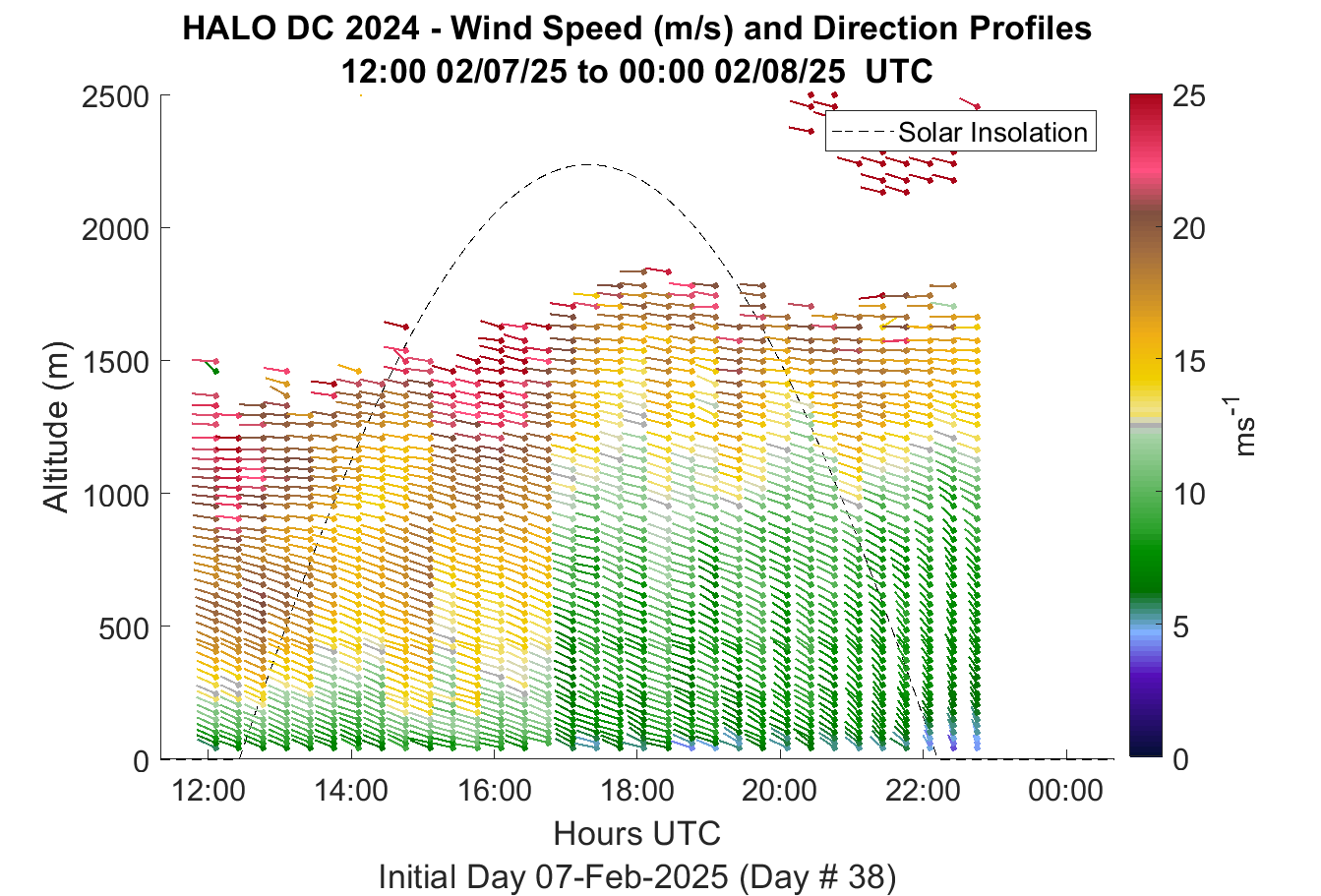 HALO DC 2024 - Wind Speed (m/s) and Direction Profiles
12:00 02/07/25 to 00:00 02/08/25 UTC

Solar Insolation

Altitude (m)

2500
2000
1500
1000
500
0

12:00 14:00 16:00 18:00 20:00 22:00 00:00

Hours UTC

Initial Day 07-Feb-2025 (Day # 38)

25
20
15
10
5
0

$ms^{-1}$